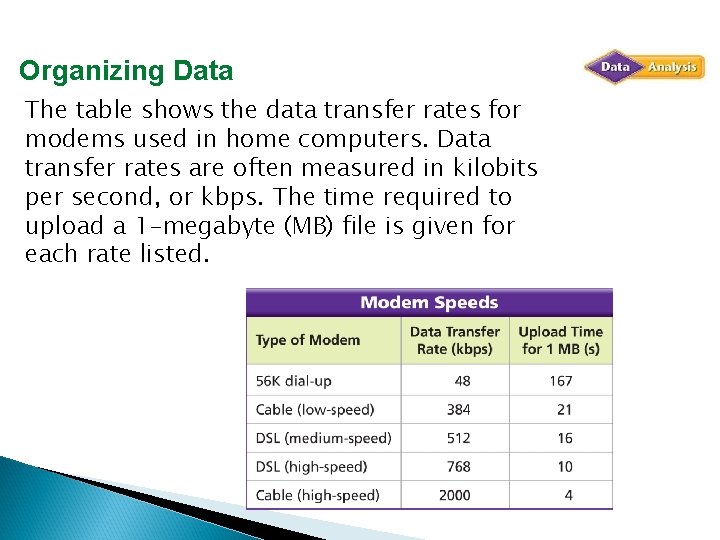 Organizing Data

Data Analysis

The table shows the data transfer rates for modems used in home computers. Data transfer rates are often measured in kilobits per second, or kbps. The time required to upload a 1-megabyte (MB) file is given for each rate listed.

Modem Speeds

| Type of Modem | Data Transfer Rate (kbps) | Upload Time for 1 MB (s) |
|---|---|---|
| 56K dial-up | 48 | 167 |
| Cable (low-speed) | 384 | 21 |
| DSL (medium-speed) | 512 | 16 |
| DSL (high-speed) | 768 | 10 |
| Cable (high-speed) | 2000 | 4 |